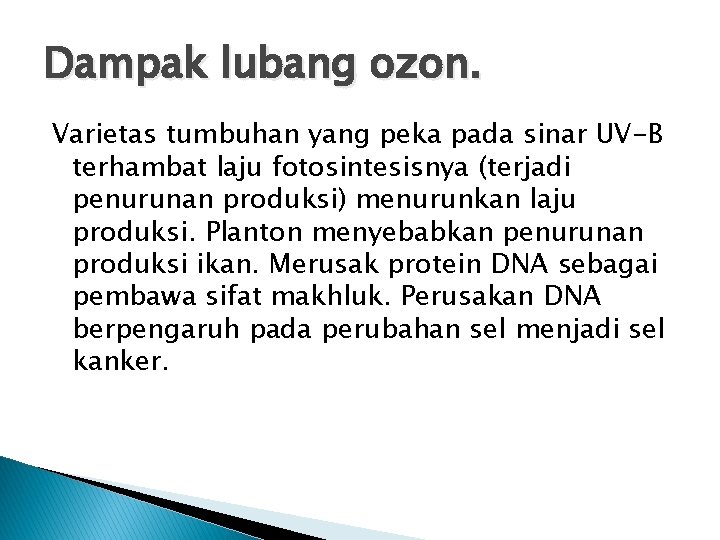 Dampak lubang ozon.

Varietas tumbuhan yang peka pada sinar UV-B terhambat laju fotosintesisnya (terjadi penurunan produksi) menurunkan laju produksi. Planton menyebabkan penurunan produksi ikan. Merusak protein DNA sebagai pembawa sifat makhluk. Perusakan DNA berpengaruh pada perubahan sel menjadi sel kanker.